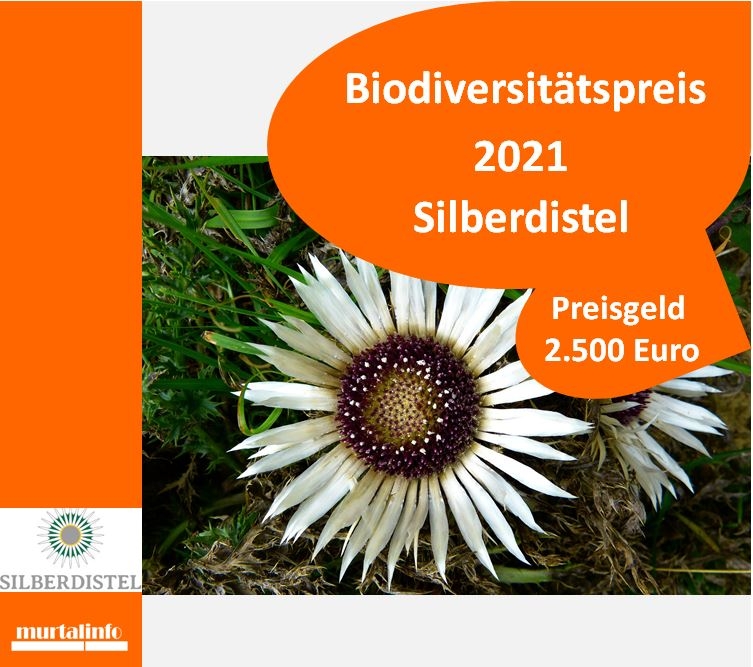 Biodiversitätspreis
2021
Silberdistel

Preisgeld
2.500 Euro

SILBERDISTEL

murtalinfo